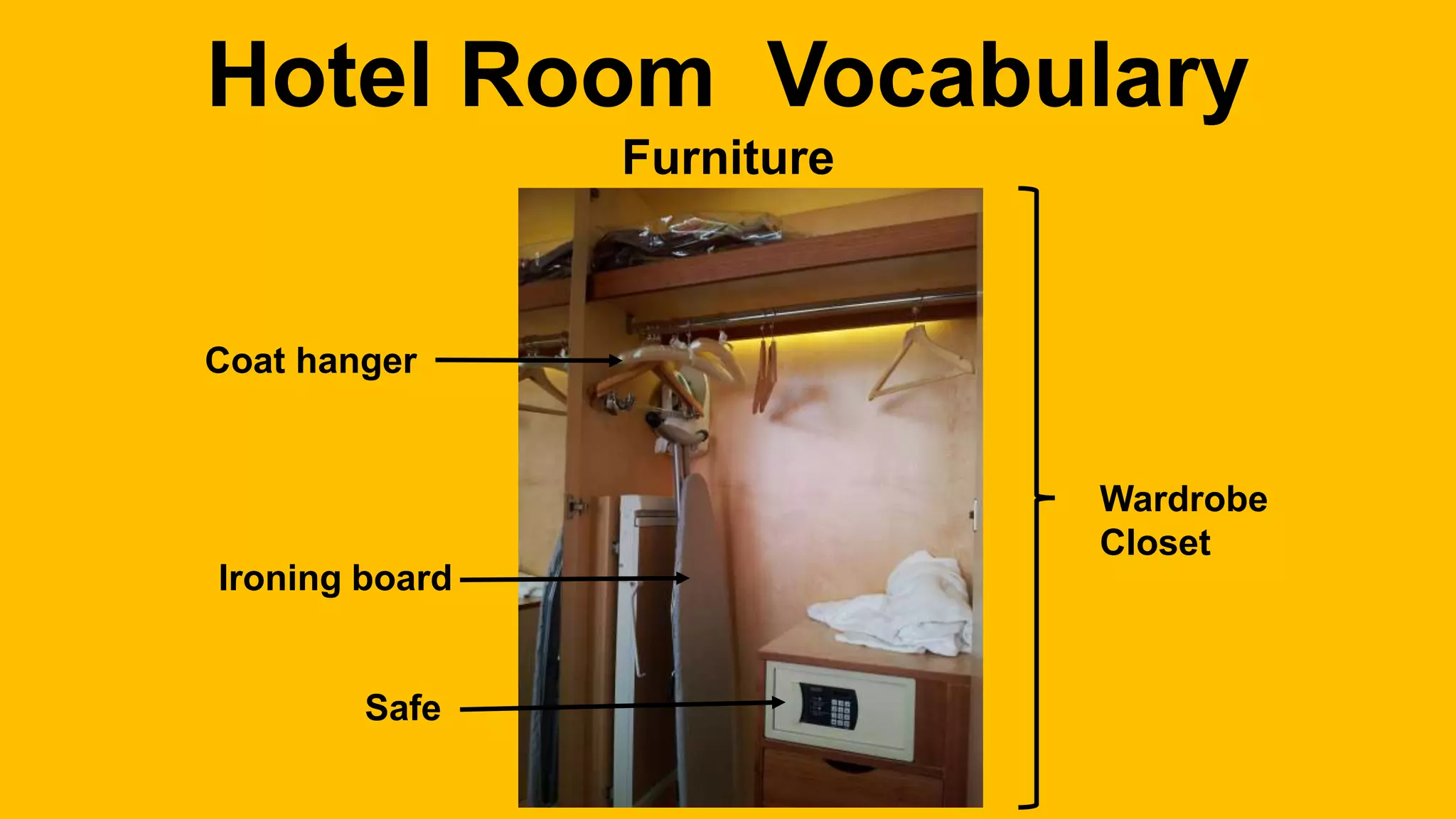 Hotel Room Vocabulary

Furniture

Coat hanger

Ironing board

Safe

Wardrobe
Closet